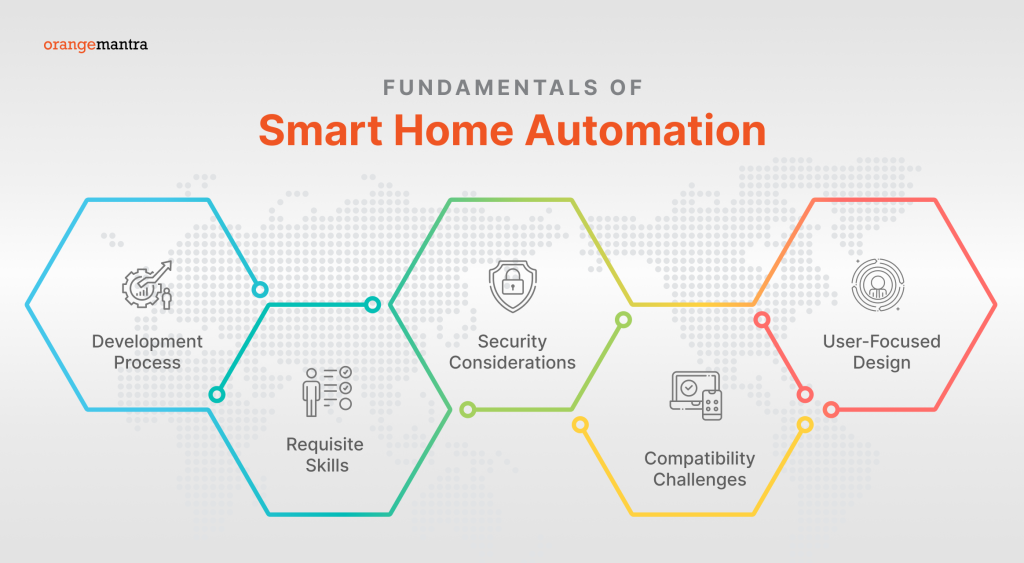 orangemantra

FUNDAMENTALS OF

Smart Home Automation

Development Process

Requisite Skills

Security Considerations

Compatibility Challenges

User-Focused Design